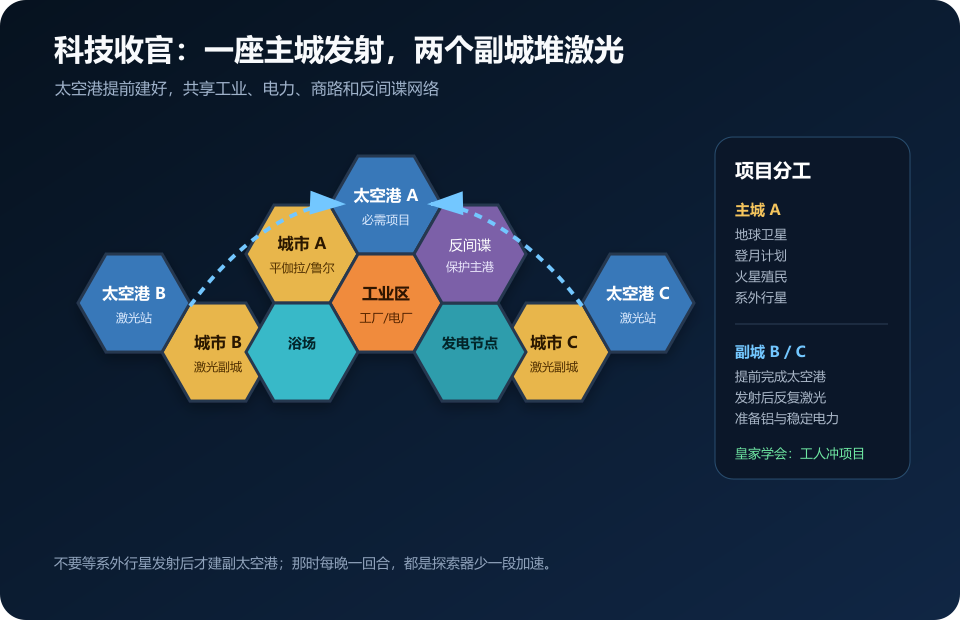 科技收官：一座主城发射，两个副城堆激光

太空港提前建好，共享工业、电力、商路和反间谍网络

太空港 A
必需项目

城市 A
平伽拉/鲁尔

反间谍
保护主港

太空港 B
激光站

工业区
工厂/电厂

太空港 C
激光站

城市 B
激光副城

浴场

发电节点

城市 C
激光副城

项目分工

主城 A
地球卫星
登月计划
火星殖民
系外行星

副城 B / C
提前完成太空港
发射后反复激光
准备铝与稳定电力

皇家学会：工人冲项目

不要等系外行星发射后才建副太空港；那时每晚一回合，都是探索器少一段加速。